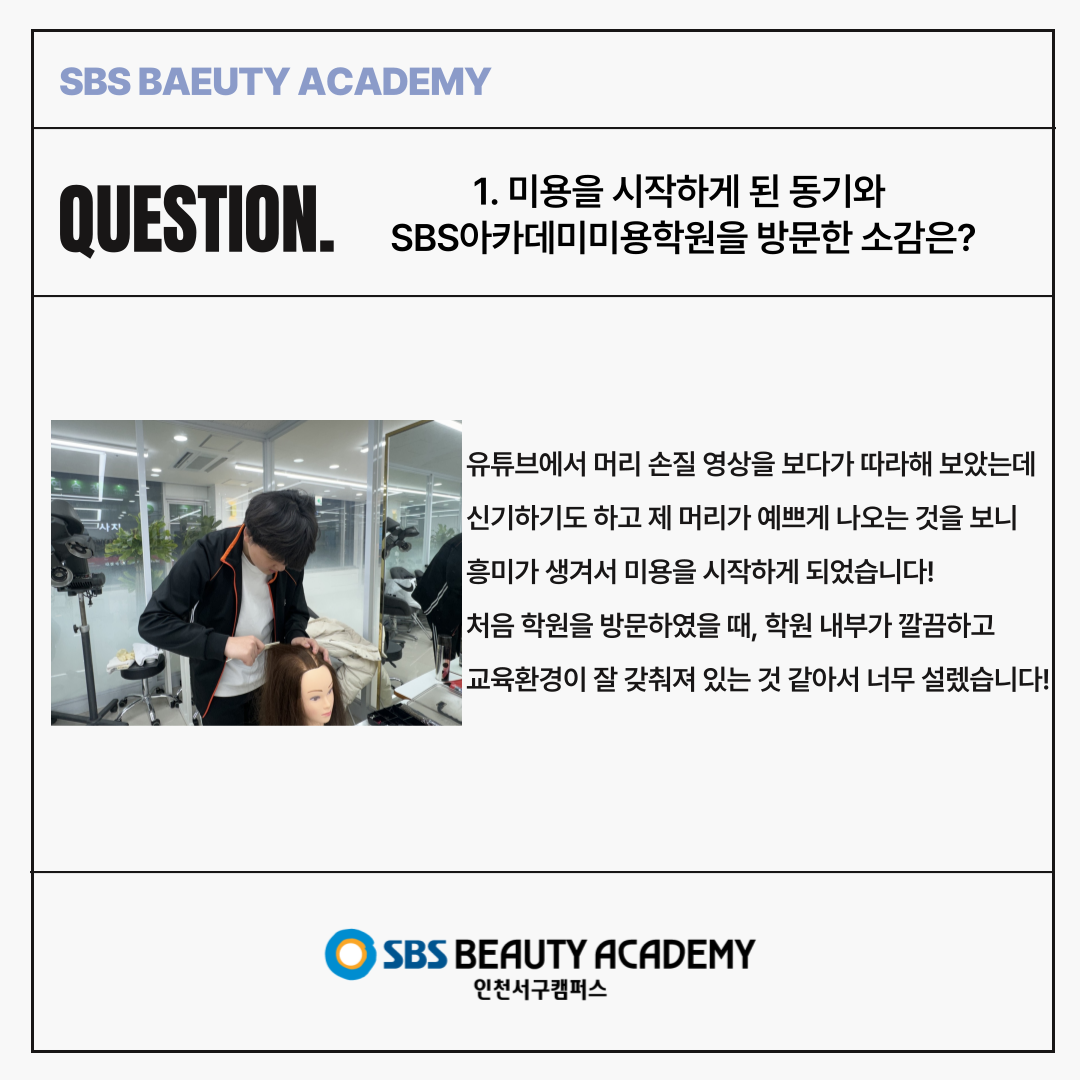 SBS BAEUTY ACADEMY

QUESTION.

1. 미용을 시작하게 된 동기와 SBS아카데미미용학원을 방문한 소감은?

유튜브에서 머리 손질 영상을 보다가 따라해 보았는데 신기하기도 하고 제 머리가 예쁘게 나오는 것을 보니 흥미가 생겨서 미용을 시작하게 되었습니다!
처음 학원을 방문하였을 때, 학원 내부가 깔끔하고 교육환경이 잘 갖춰져 있는 것 같아서 너무 설렜습니다!

SBS BEAUTY ACADEMY
인천서구캠퍼스